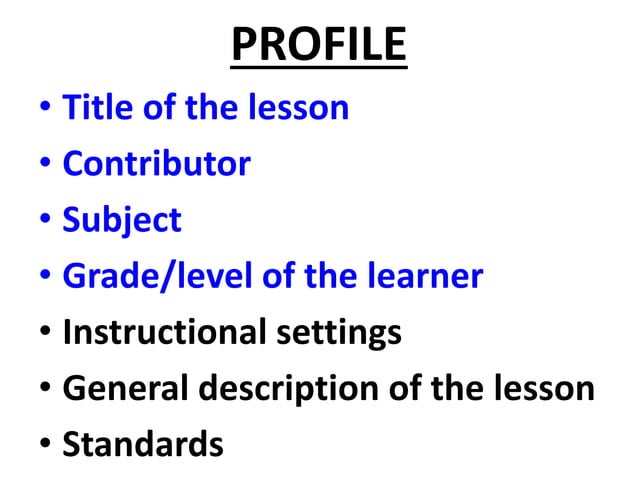 PROFILE

• Title of the lesson
• Contributor
• Subject
• Grade/level of the learner
• Instructional settings
• General description of the lesson
• Standards